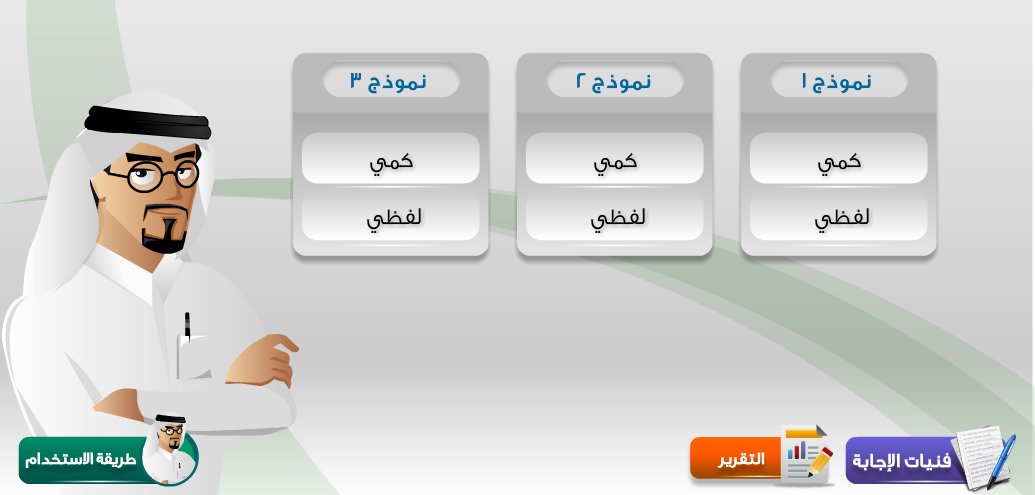 نموذج ١

كمي

لفظي

نموذج ٢

كمي

لفظي

نموذج ٣

كمي

لفظي

فنيات الإجابة

التقرير

طريقة الاستخدام